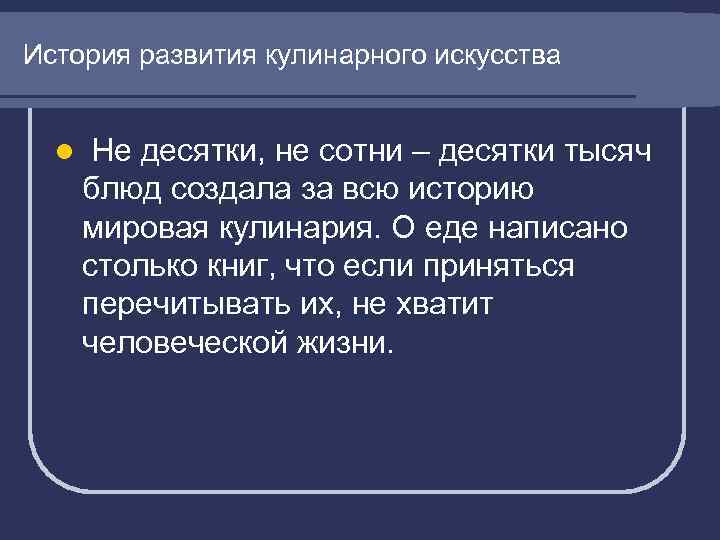 История развития кулинарного искусства

Не десятки, не сотни – десятки тысяч блюд создала за всю историю мировая кулинария. О еде написано столько книг, что если приняться перечитывать их, не хватит человеческой жизни.